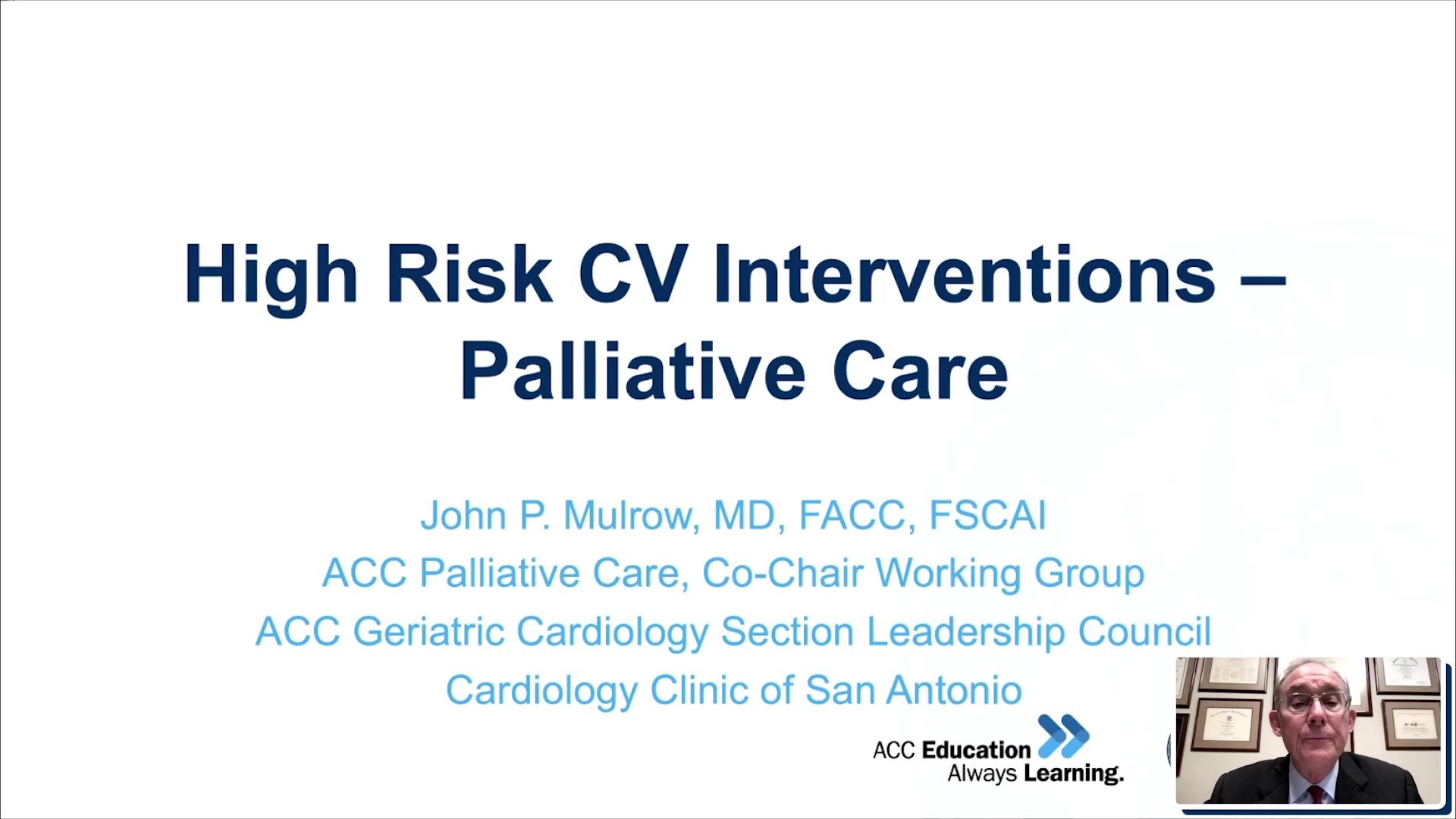 High Risk CV Interventions – Palliative Care

John P. Mulrow, MD, FACC, FSCAI
ACC Palliative Care, Co-Chair Working Group
ACC Geriatric Cardiology Section Leadership Council
Cardiology Clinic of San Antonio

ACC Education
Always Learning.